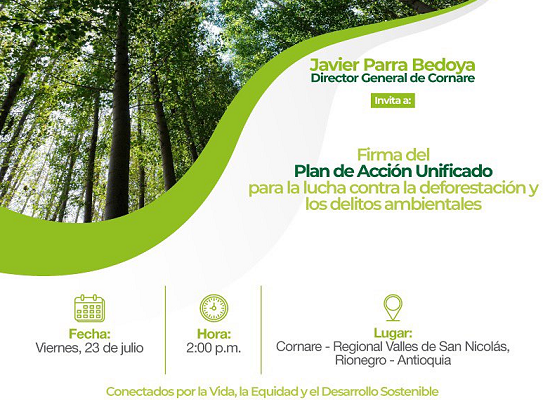 Javier Parra Bedoya
Director General de Cornare

Invita a:

Firma del
Plan de Acción Unificado
para la lucha contra la deforestación y los delitos ambientales

Fecha:
Viernes, 23 de julio

Hora:
2:00 p.m.

Lugar:
Cornare - Regional Valles de San Nicolás, Rionegro - Antioquia

Conectados por la Vida, la Equidad y el Desarrollo Sostenible